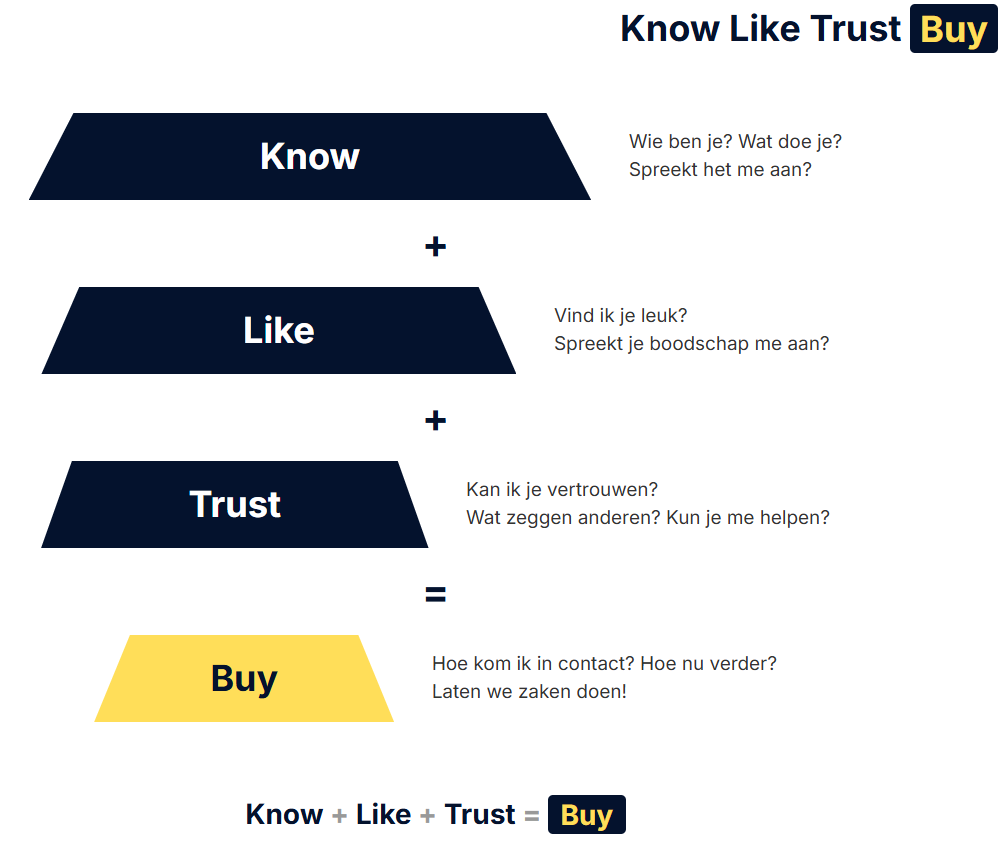 Know Like Trust Buy

Know

Wie ben je? Wat doe je?
Spreekt het me aan?

+

Like

Vind ik je leuk?
Spreekt je boodschap me aan?

+

Trust

Kan ik je vertrouwen?
Wat zeggen anderen? Kun je me helpen?

=

Buy

Hoe kom ik in contact? Hoe nu verder?
Laten we zaken doen!

Know + Like + Trust = Buy